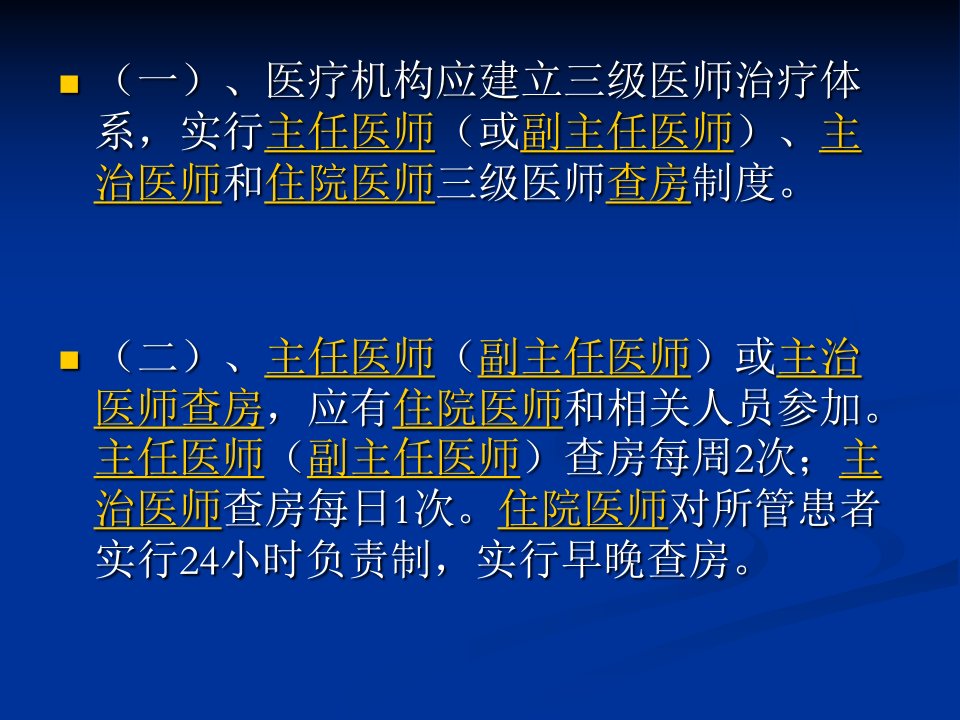 （一）、医疗机构应建立三级医师治疗体系，实行主任医师（或副主任医师）、主治医师和住院医师三级医师查房制度。

（二）、主任医师（副主任医师）或主治医师查房，应有住院医师和相关人员参加。主任医师（副主任医师）查房每周2次；主治医师查房每日1次。住院医师对所管患者实行24小时负责制，实行早晚查房。